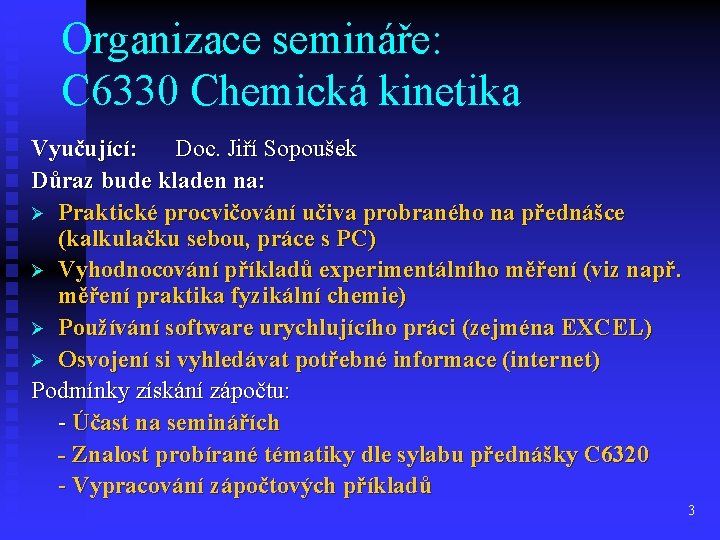 Organizace semináře: C6330 Chemická kinetika

Vyučující: Doc. Jiří Sopoušek

Důraz bude kladen na:

➢ Praktické procvičování učiva probraného na přednášce (kalkulačku sebou, práce s PC)

➢ Vyhodnocování příkladů experimentálního měření (viz např. měření praktika fyzikální chemie)

➢ Používání software urychlujícího práci (zejména EXCEL)

➢ Osvojení si vyhledávat potřebné informace (internet)

Podmínky získání zápočtu:

- Účast na seminářích

- Znalost probírané tématiky dle sylabu přednášky C6320

- Vypracování zápočtových příkladů

3